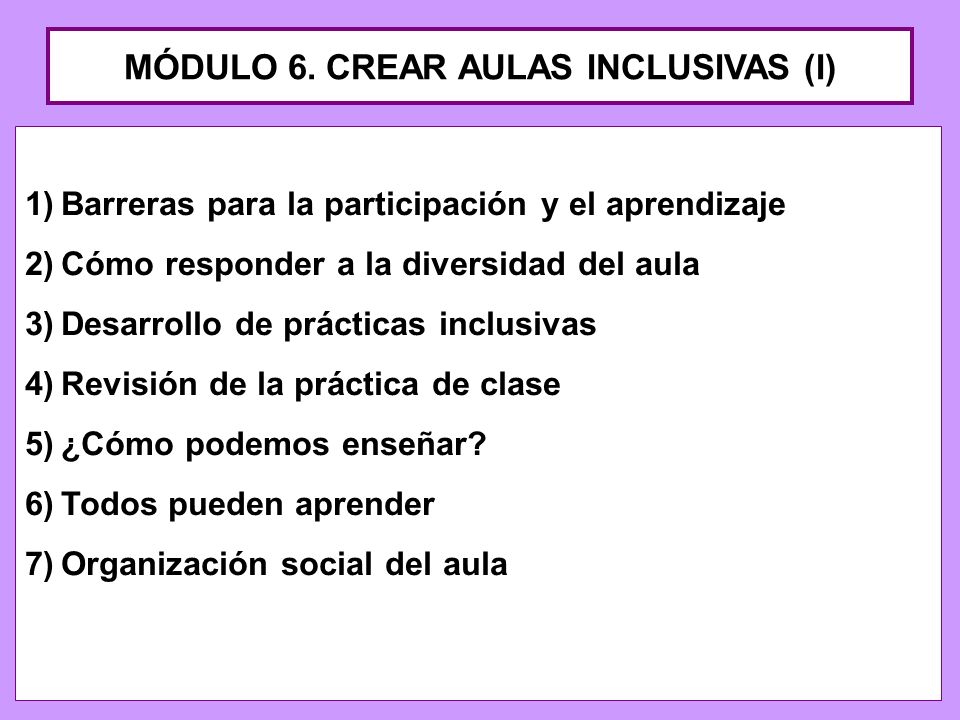 MÓDULO 6. CREAR AULAS INCLUSIVAS (I)

1) Barreras para la participación y el aprendizaje
2) Cómo responder a la diversidad del aula
3) Desarrollo de prácticas inclusivas
4) Revisión de la práctica de clase
5) ¿Cómo podemos enseñar?
6) Todos pueden aprender
7) Organización social del aula